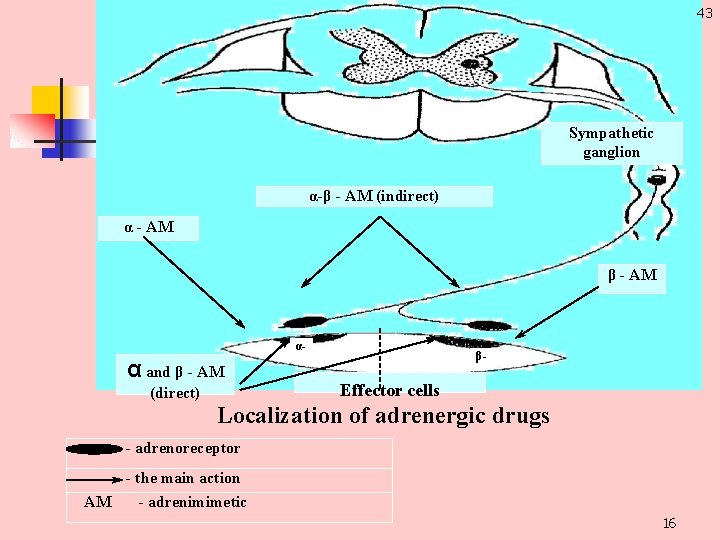 43

Sympathetic ganglion

α-β - AM (indirect)

α - AM

β - AM

α-

β-

α and β - AM (direct)

Effector cells

Localization of adrenergic drugs

- adrenoreceptor

- the main action

AM - adrenimimetic

16